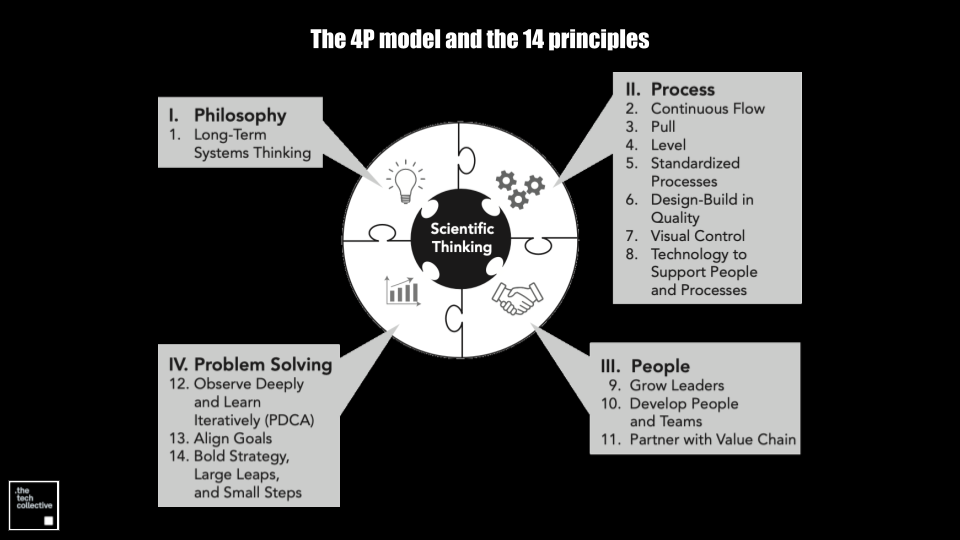 The 4P model and the 14 principles

I. Philosophy
1. Long-Term Systems Thinking

II. Process
2. Continuous Flow
3. Pull
4. Level
5. Standardized Processes
6. Design-Build in Quality
7. Visual Control
8. Technology to Support People and Processes

Scientific Thinking

IV. Problem Solving
12. Observe Deeply and Learn Iteratively (PDCA)
13. Align Goals
14. Bold Strategy, Large Leaps, and Small Steps

III. People
9. Grow Leaders
10. Develop People and Teams
11. Partner with Value Chain

.the tech collective